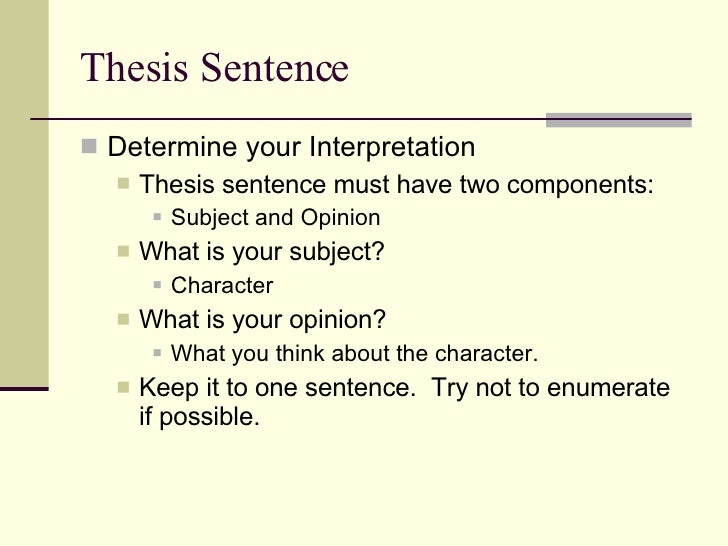 Thesis Sentence

Determine your Interpretation

Thesis sentence must have two components:

Subject and Opinion

What is your subject?

Character

What is your opinion?

What you think about the character.

Keep it to one sentence.  Try not to enumerate if possible.